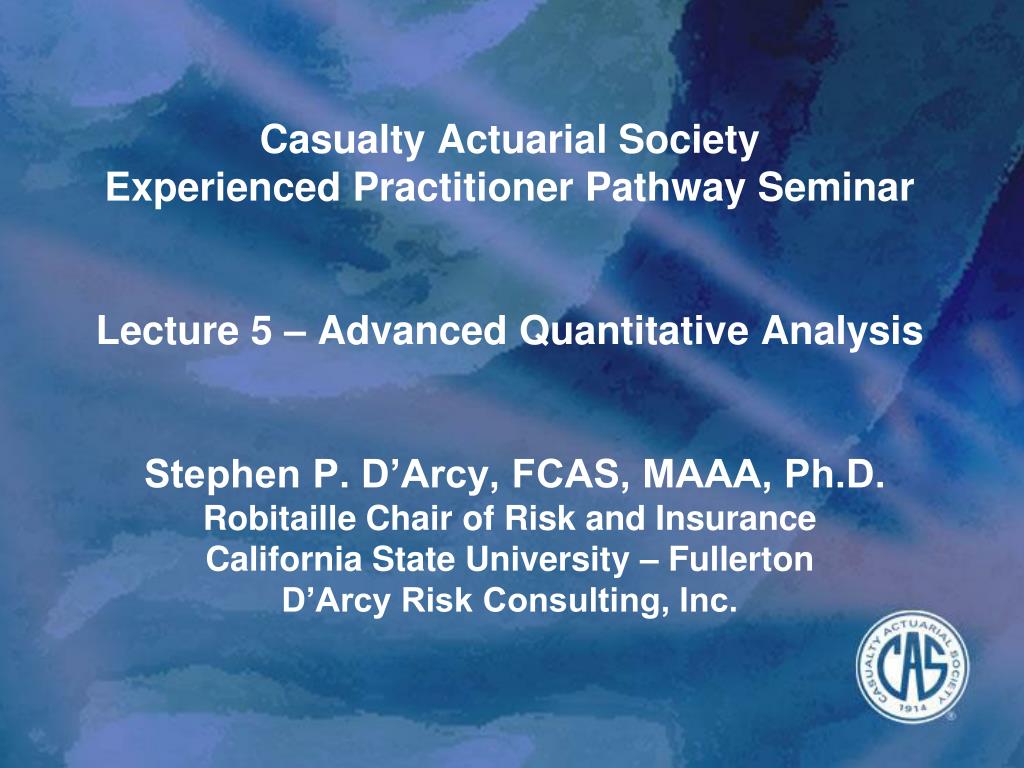 Casualty Actuarial Society
Experienced Practitioner Pathway Seminar

Lecture 5 – Advanced Quantitative Analysis

Stephen P. D’Arcy, FCAS, MAAA, Ph.D.
Robitaille Chair of Risk and Insurance
California State University – Fullerton
D’Arcy Risk Consulting, Inc.

CASUALTY ACTUARIAL SOCIETY
CAS
1914